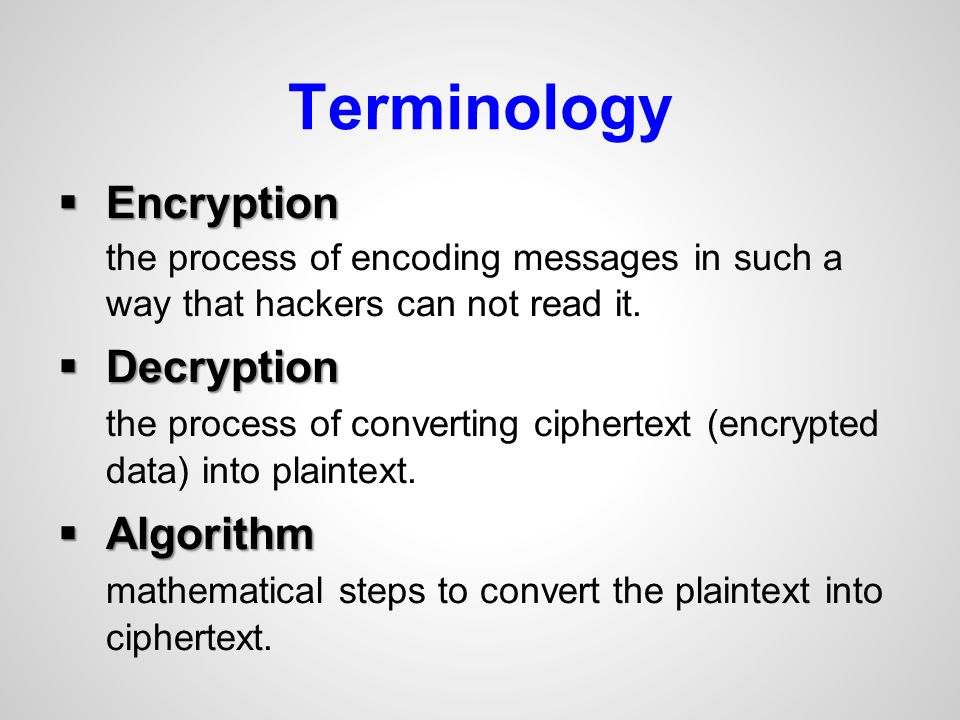 Terminology

▪ Encryption

the process of encoding messages in such a way that hackers can not read it.

▪ Decryption

the process of converting ciphertext (encrypted data) into plaintext.

▪ Algorithm

mathematical steps to convert the plaintext into ciphertext.